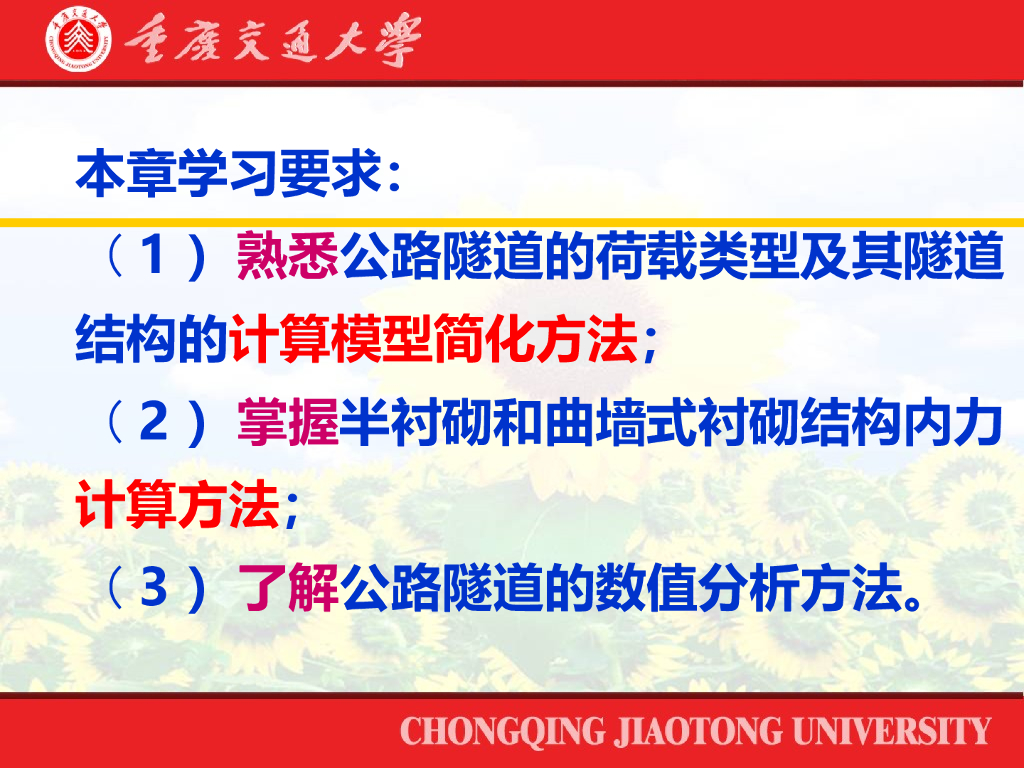 重庆交通大学

本章学习要求：

（1）熟悉公路隧道的荷载类型及其隧道结构的计算模型简化方法；

（2）掌握半衬砌和曲墙式衬砌结构内力计算方法；

（3）了解公路隧道的数值分析方法。

CHONGQING JIAOTONG UNIVERSITY